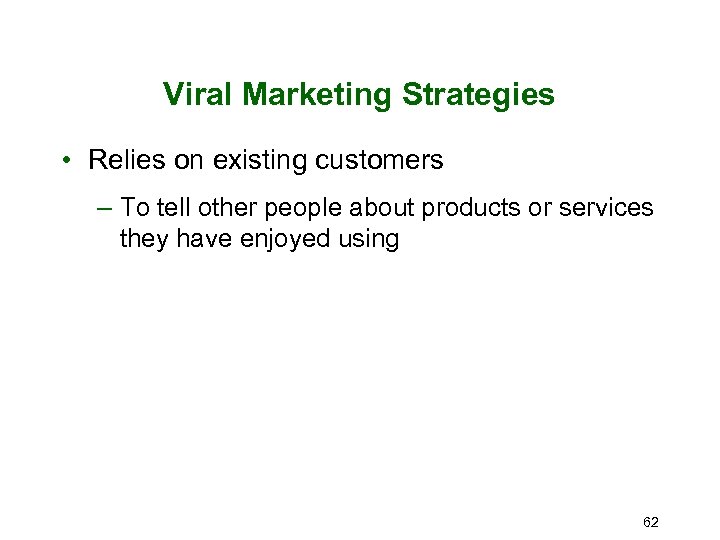 Viral Marketing Strategies

• Relies on existing customers

– To tell other people about products or services they have enjoyed using

62